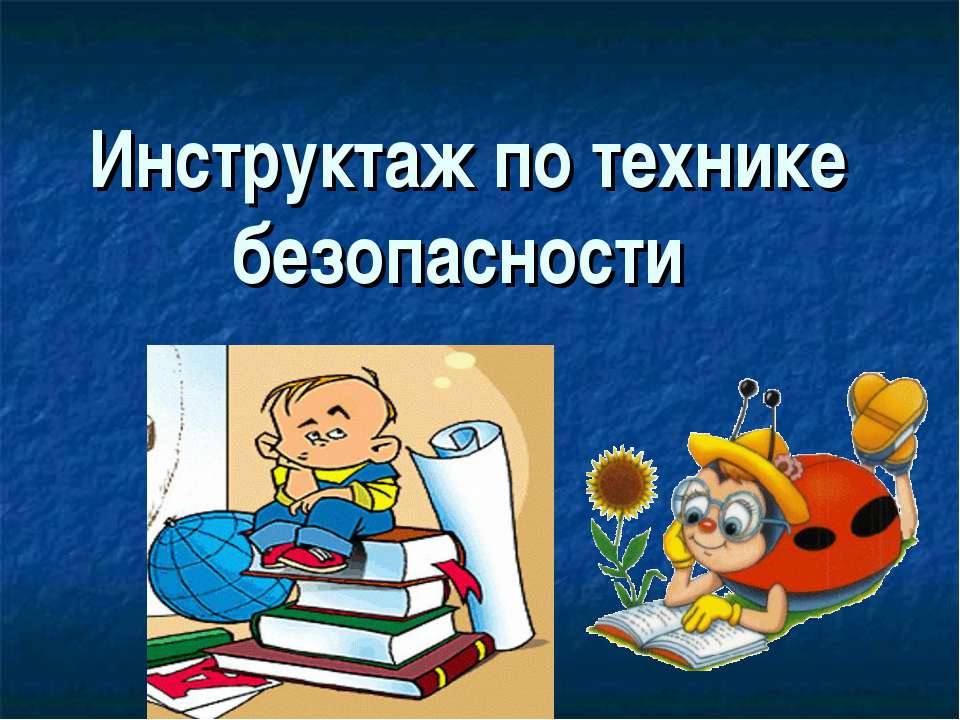 Инструктаж по технике безопасности